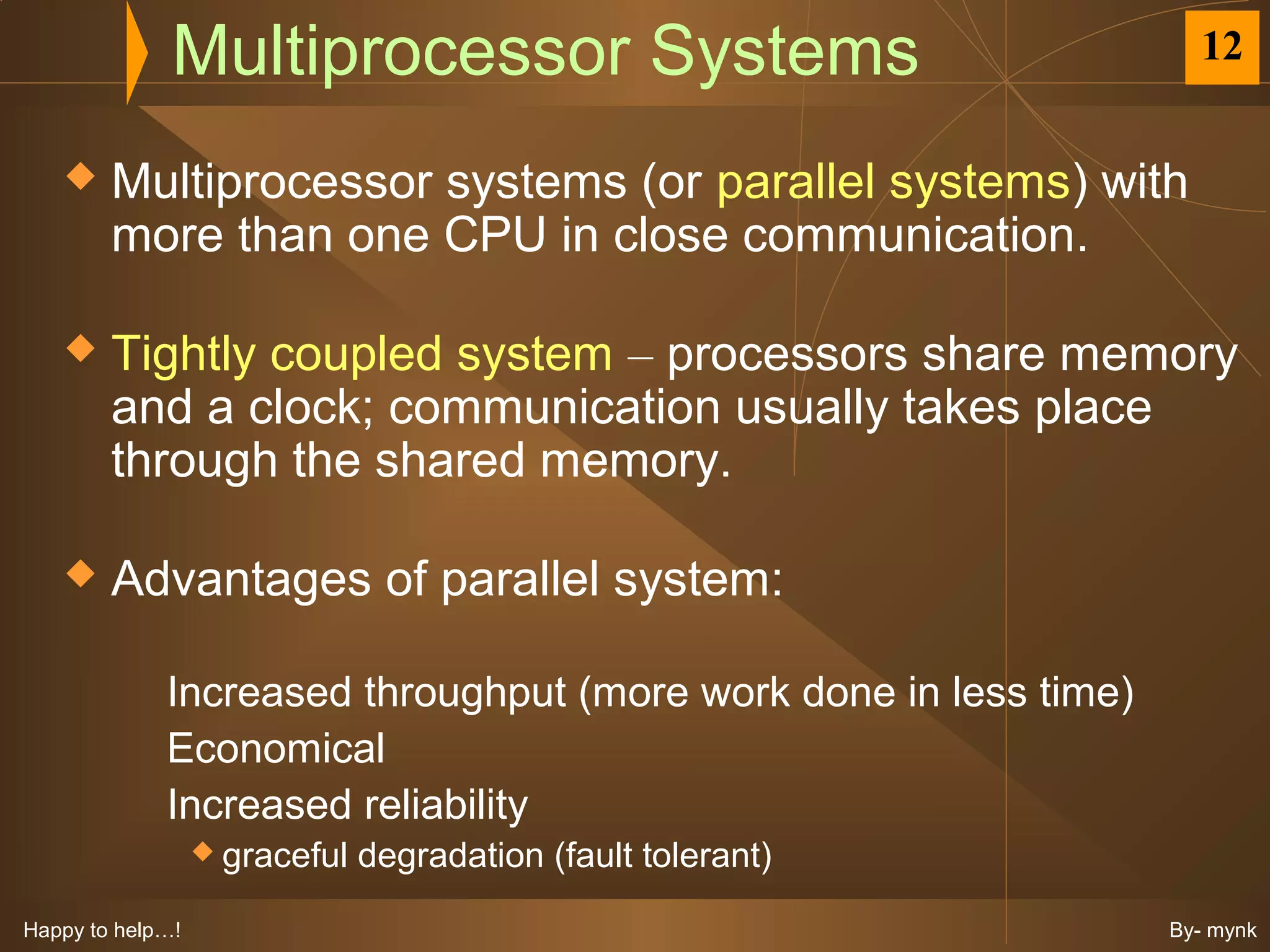 Multiprocessor Systems

12

Multiprocessor systems (or parallel systems) with more than one CPU in close communication.

Tightly coupled system – processors share memory and a clock; communication usually takes place through the shared memory.

Advantages of parallel system:

Increased throughput (more work done in less time)

Economical

Increased reliability

graceful degradation (fault tolerant)

Happy to help…!

By- mynk